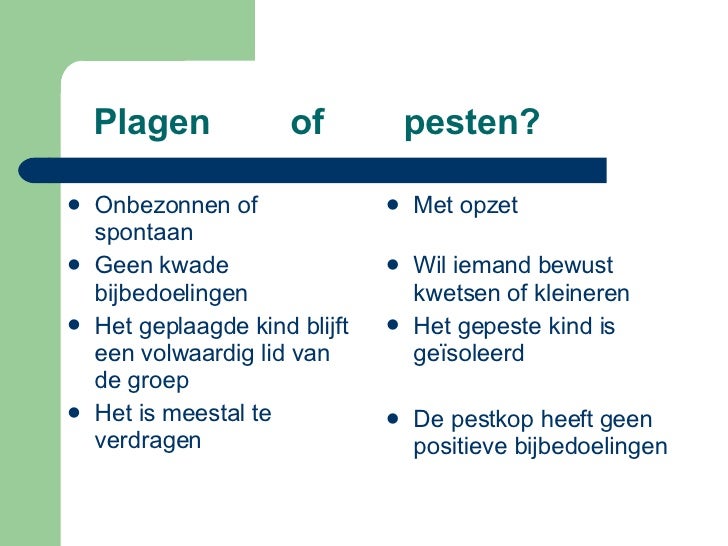 Plagen of pesten?

- Onbezonnen of spontaan
- Geen kwade bijbedoelingen
- Het geplaagde kind blijft een volwaardig lid van de groep
- Het is meestal te verdragen

- Met opzet
- Wil iemand bewust kwetsen of kleineren
- Het gepeste kind is geïsoleerd
- De pestkop heeft geen positieve bijbedoelingen